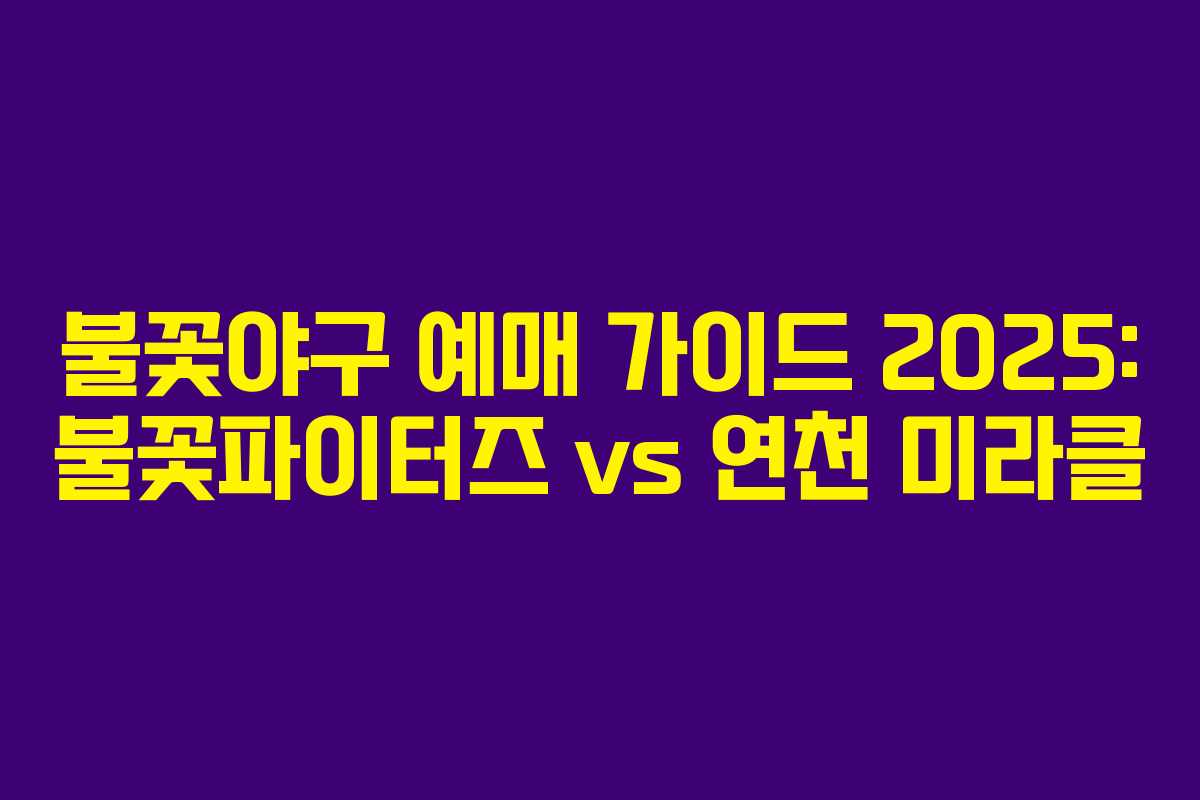 불꽃야구 예매 가이드 2025:
불꽃파이터즈 vs 연천 미라클